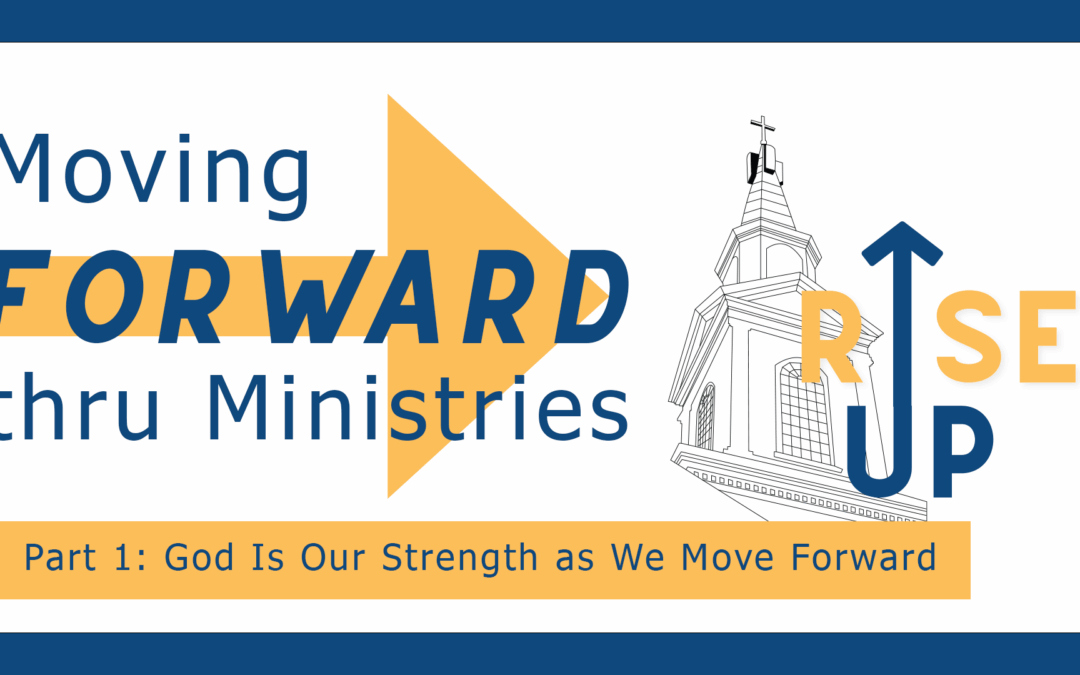 Moving
FORWARD
thru Ministries

RISE
UP

Part 1: God Is Our Strength as We Move Forward